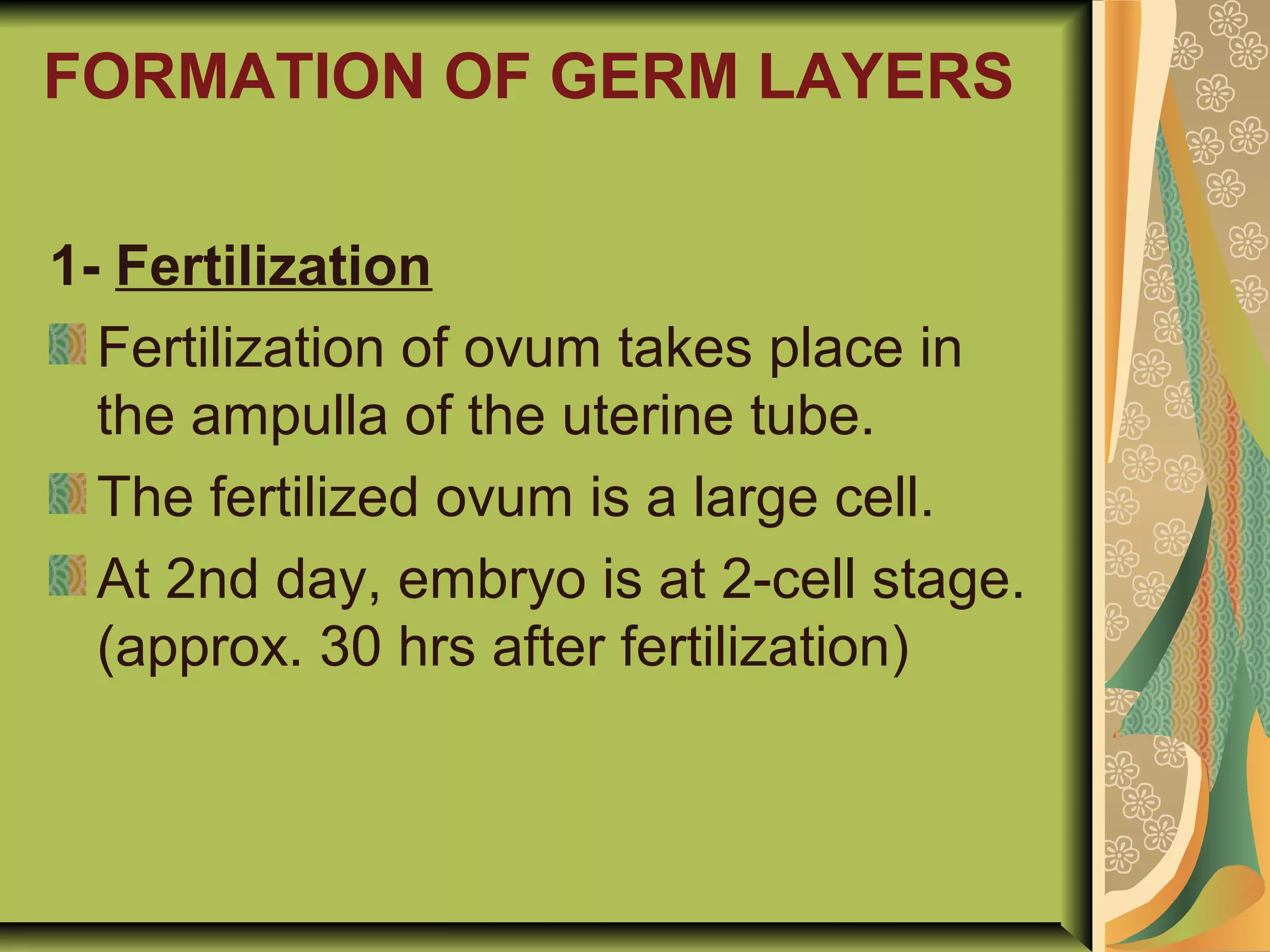 FORMATION OF GERM LAYERS

1- Fertilization

Fertilization of ovum takes place in the ampulla of the uterine tube.

The fertilized ovum is a large cell.

At 2nd day, embryo is at 2-cell stage. (approx. 30 hrs after fertilization)